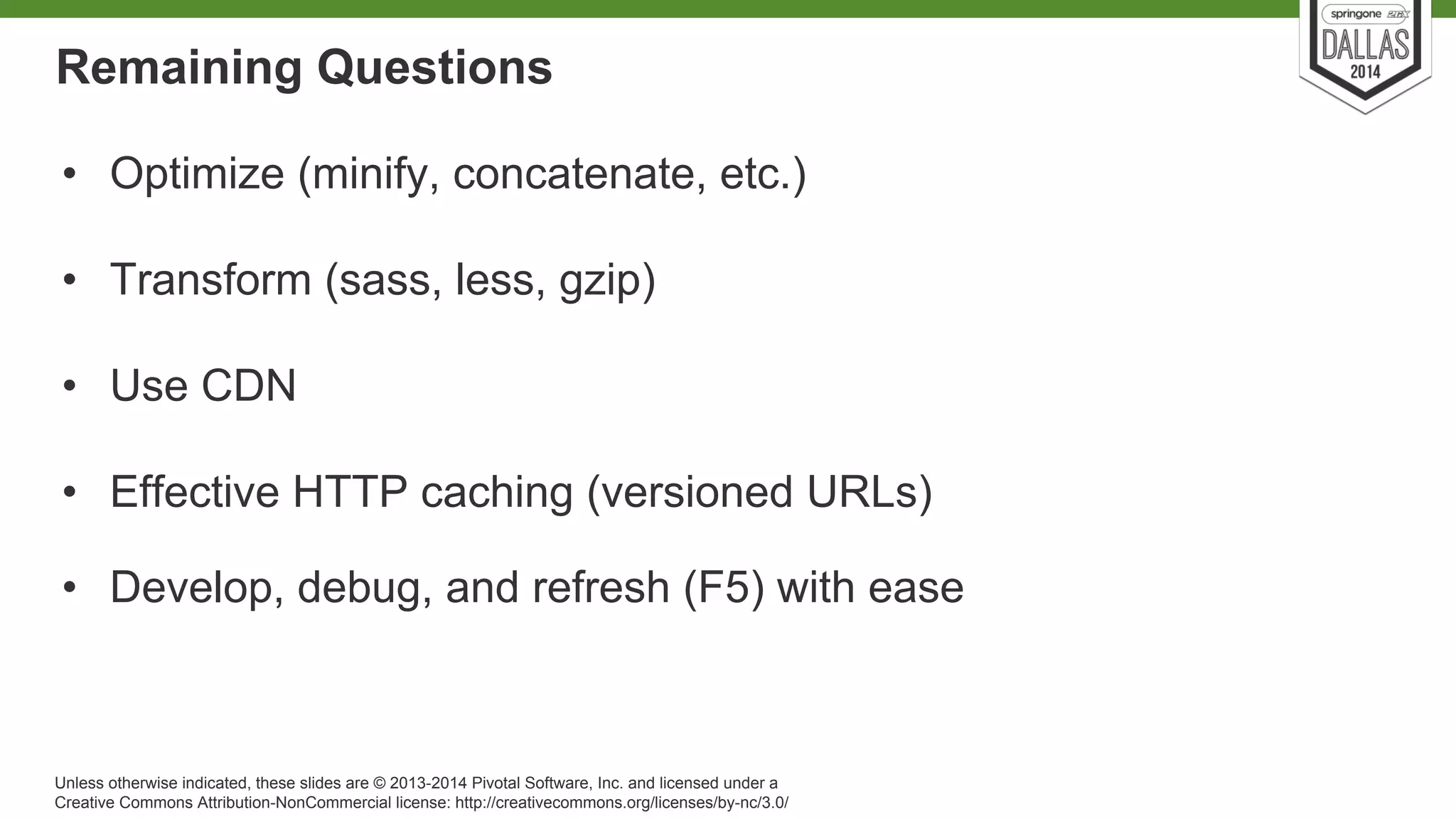 springone 2GX
DALLAS
2014

Remaining Questions

• Optimize (minify, concatenate, etc.)

• Transform (sass, less, gzip)

• Use CDN

• Effective HTTP caching (versioned URLs)

• Develop, debug, and refresh (F5) with ease

Unless otherwise indicated, these slides are © 2013-2014 Pivotal Software, Inc. and licensed under a Creative Commons Attribution-NonCommercial license: http://creativecommons.org/licenses/by-nc/3.0/